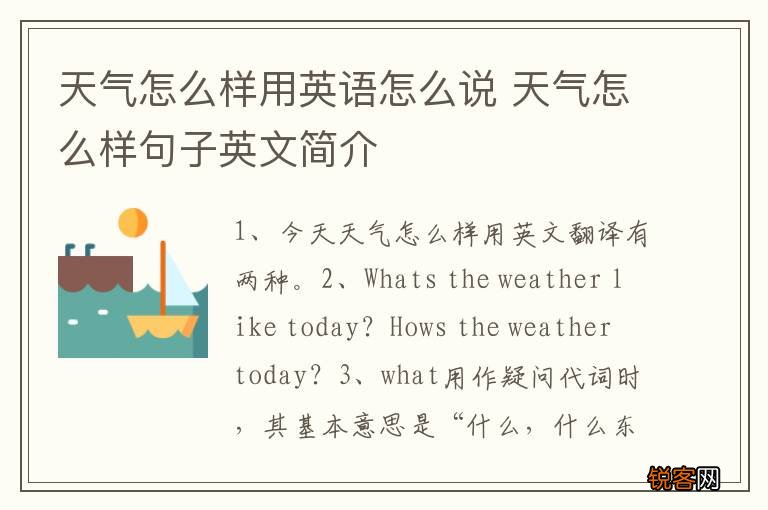 天气怎么样用英语怎么说 天气怎么样句子英文简介

1、今天天气怎么样用英文翻译有两种。2、Whats the weather like today? Hows the weather today? 3、what用作疑问代词时，其基本意思是“什么，什么东

锐客网